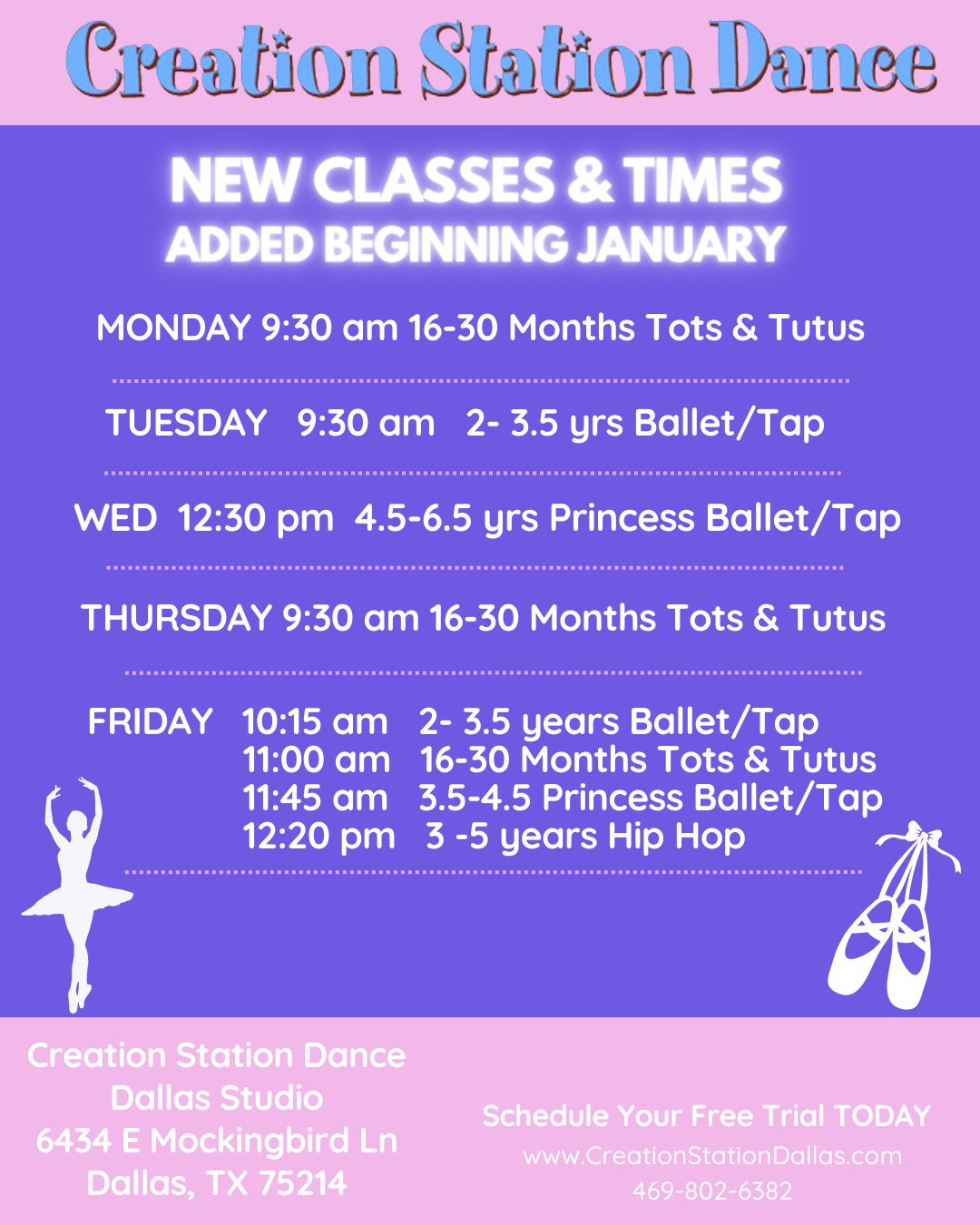 Creation Station Dance

NEW CLASSES & TIMES
ADDED BEGINNING JANUARY

MONDAY 9:30 am 16-30 Months Tots & Tutus

TUESDAY 9:30 am 2- 3.5 yrs Ballet/Tap

WED 12:30 pm 4.5-6.5 yrs Princess Ballet/Tap

THURSDAY 9:30 am 16-30 Months Tots & Tutus

FRIDAY 10:15 am 2- 3.5 years Ballet/Tap
11:00 am 16-30 Months Tots & Tutus
11:45 am 3.5-4.5 Princess Ballet/Tap
12:20 pm 3 -5 years Hip Hop

Creation Station Dance
Dallas Studio
6434 E Mockingbird Ln
Dallas, TX 75214

Schedule Your Free Trial TODAY
www.CreationStationDallas.com
469-802-6382